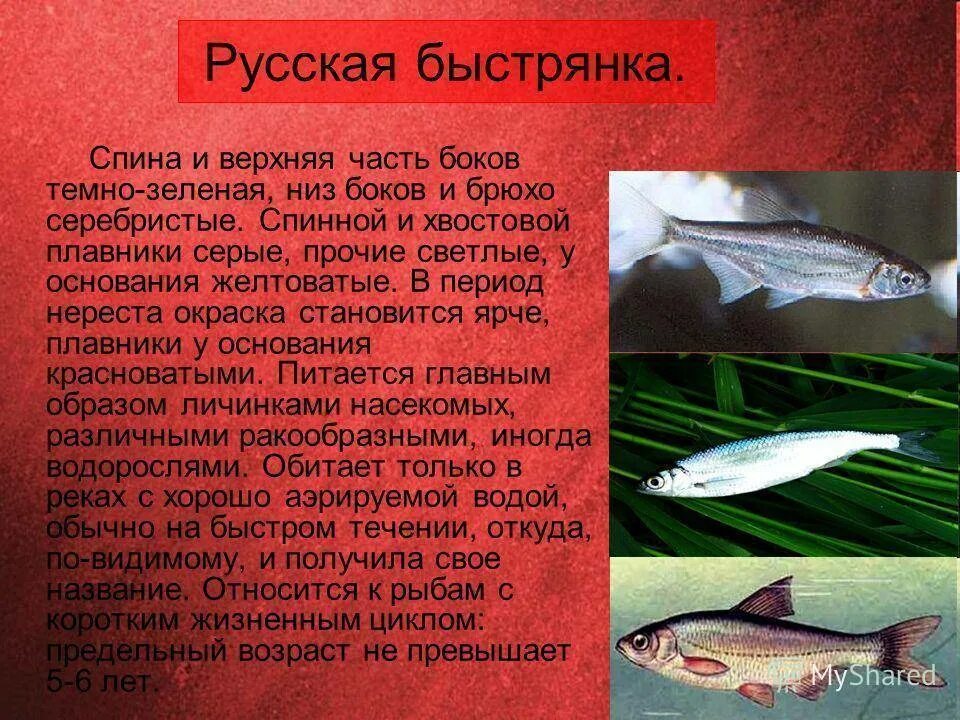 Русская быстрянка.

Спина и верхняя часть боков темно-зеленая, низ боков и брюхо серебристые. Спинной и хвостовой плавники серые, прочие светлые, у основания желтоватые. В период нереста окраска становится ярче, плавники у основания красноватыми. Питается главным образом личинками насекомых, различными ракообразными, иногда водорослями. Обитает только в реках с хорошо аэрируемой водой, обычно на быстром течении, откуда, по-видимому, и получила свое название. Относится к рыбам с коротким жизненным циклом: предельный возраст не превышает 5-6 лет.

MyShared